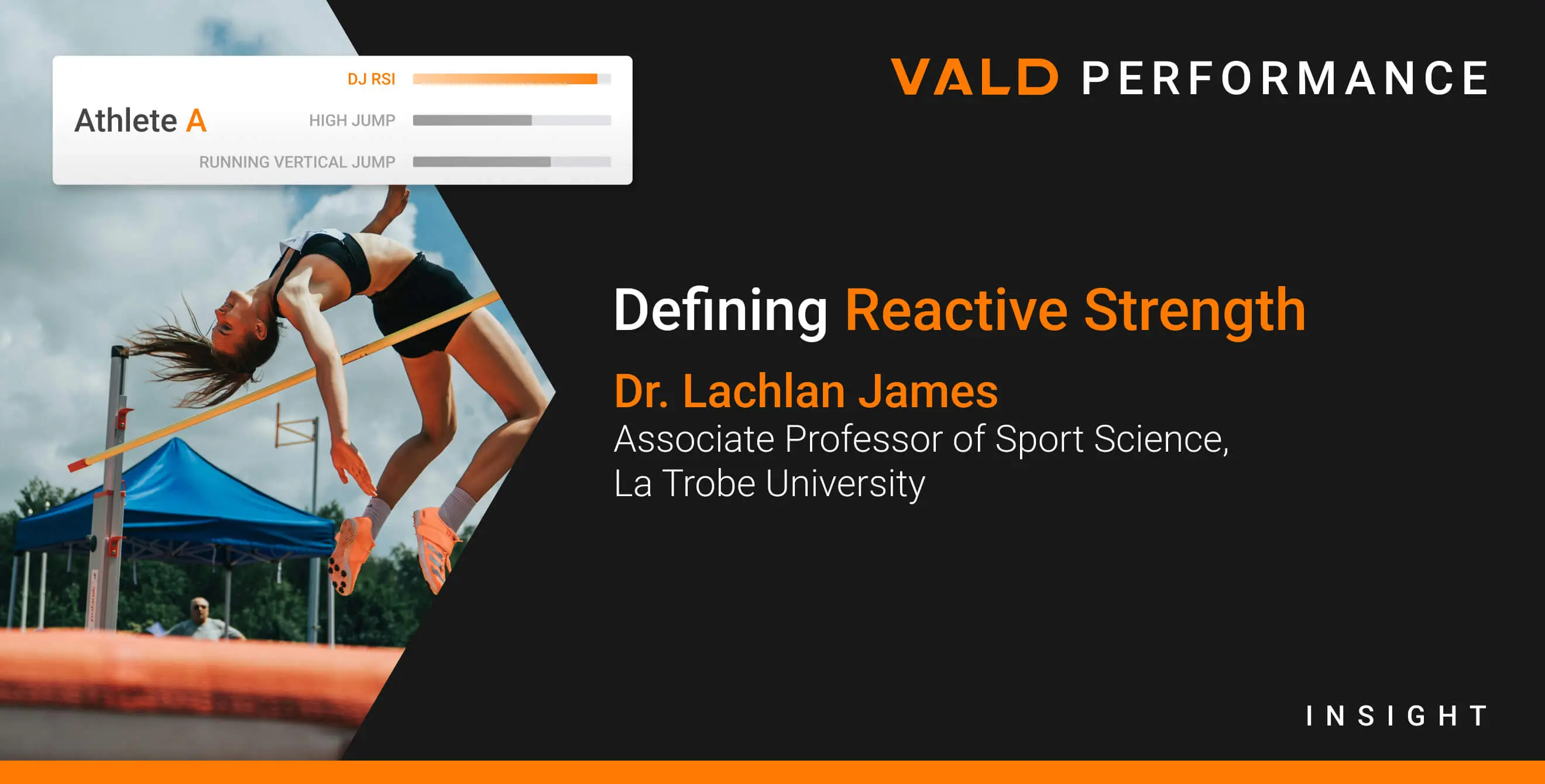 Athlete A
DJ RSI
HIGH JUMP
RUNNING VERTICAL JUMP

VALD PERFORMANCE

Defining Reactive Strength

Dr. Lachlan James
Associate Professor of Sport Science, La Trobe University

INSIGHT